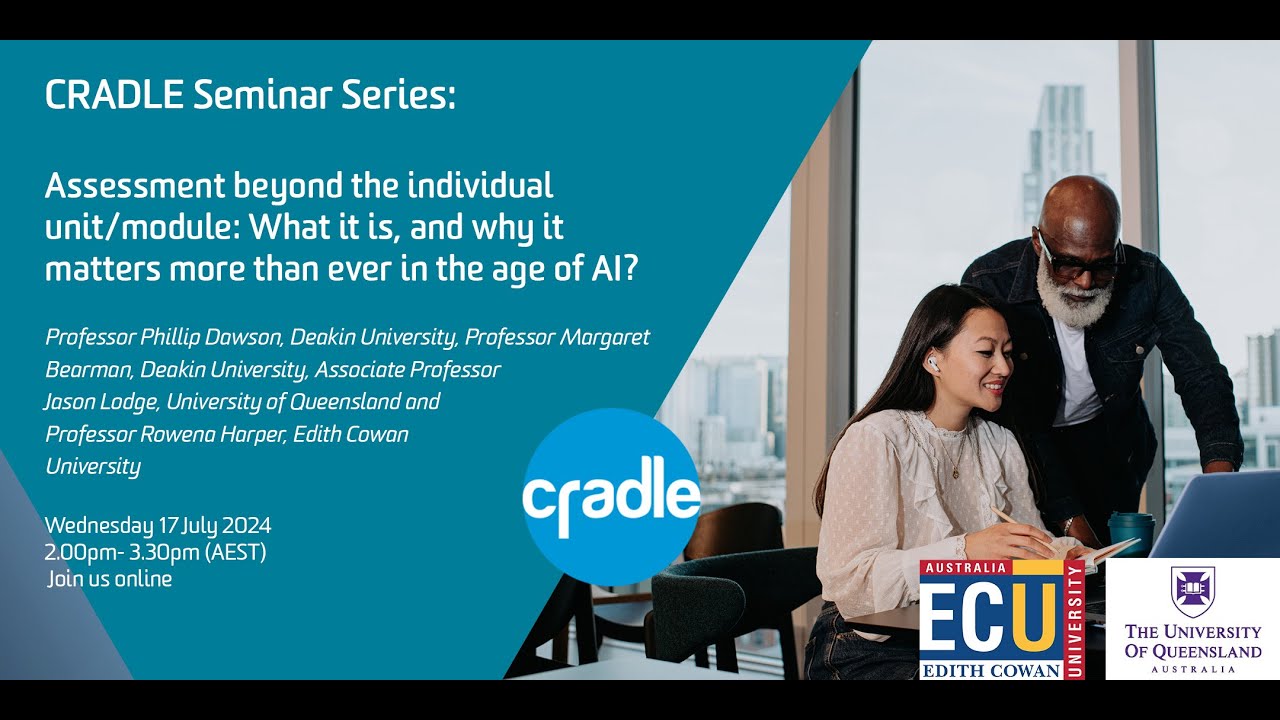 CRADLE Seminar Series:

Assessment beyond the individual unit/module: What it is, and why it matters more than ever in the age of AI?

Professor Phillip Dawson, Deakin University, Professor Margaret Bearman, Deakin University, Associate Professor Jason Lodge, University of Queensland and Professor Rowena Harper, Edith Cowan University

Wednesday 17 July 2024
2.00pm- 3.30pm (AEST)
Join us online

cradle

AUSTRALIA
ECU
EDITH COWAN
UNIVERSITY

THE UNIVERSITY OF QUEENSLAND
AUSTRALIA